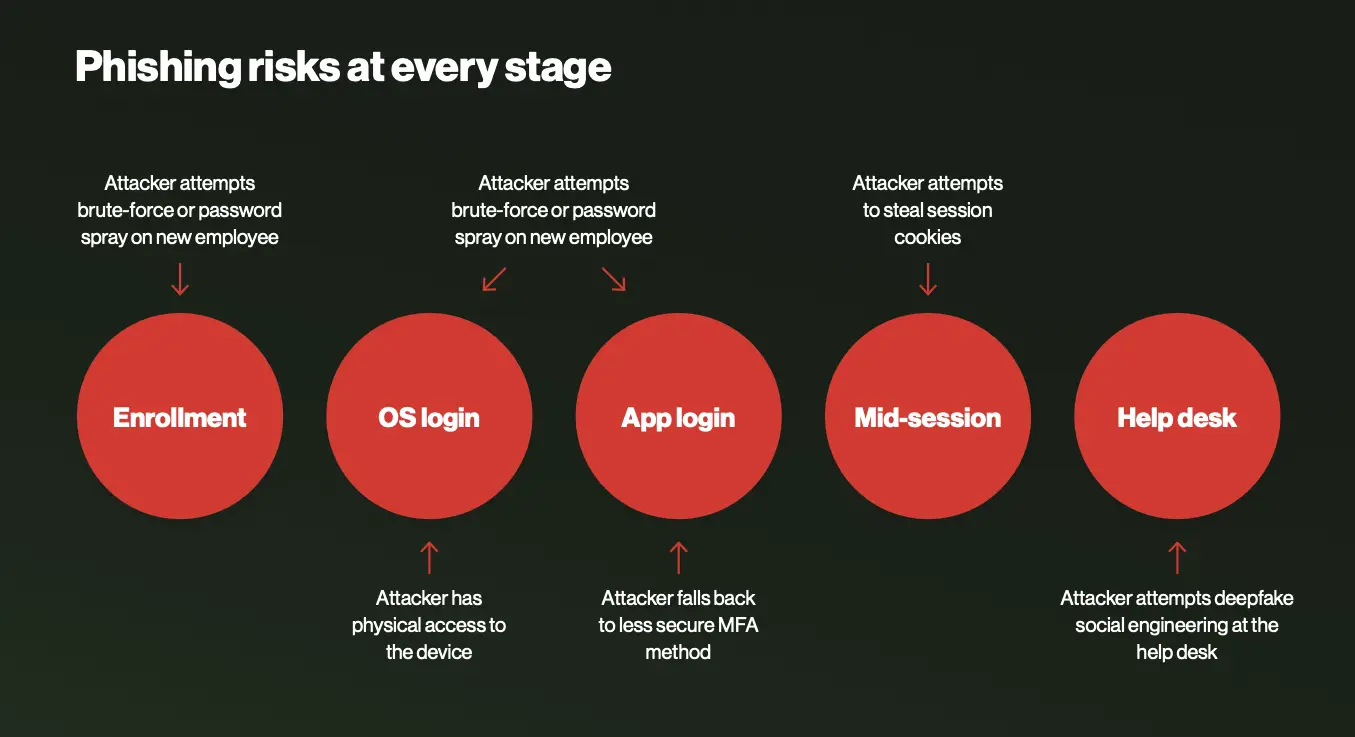 Phishing risks at every stage

Attacker attempts brute-force or password spray on new employee

Attacker attempts brute-force or password spray on new employee

Attacker attempts to steal session cookies

Enrollment

OS login

App login

Mid-session

Help desk

Attacker has physical access to the device

Attacker falls back to less secure MFA method

Attacker attempts deepfake social engineering at the help desk